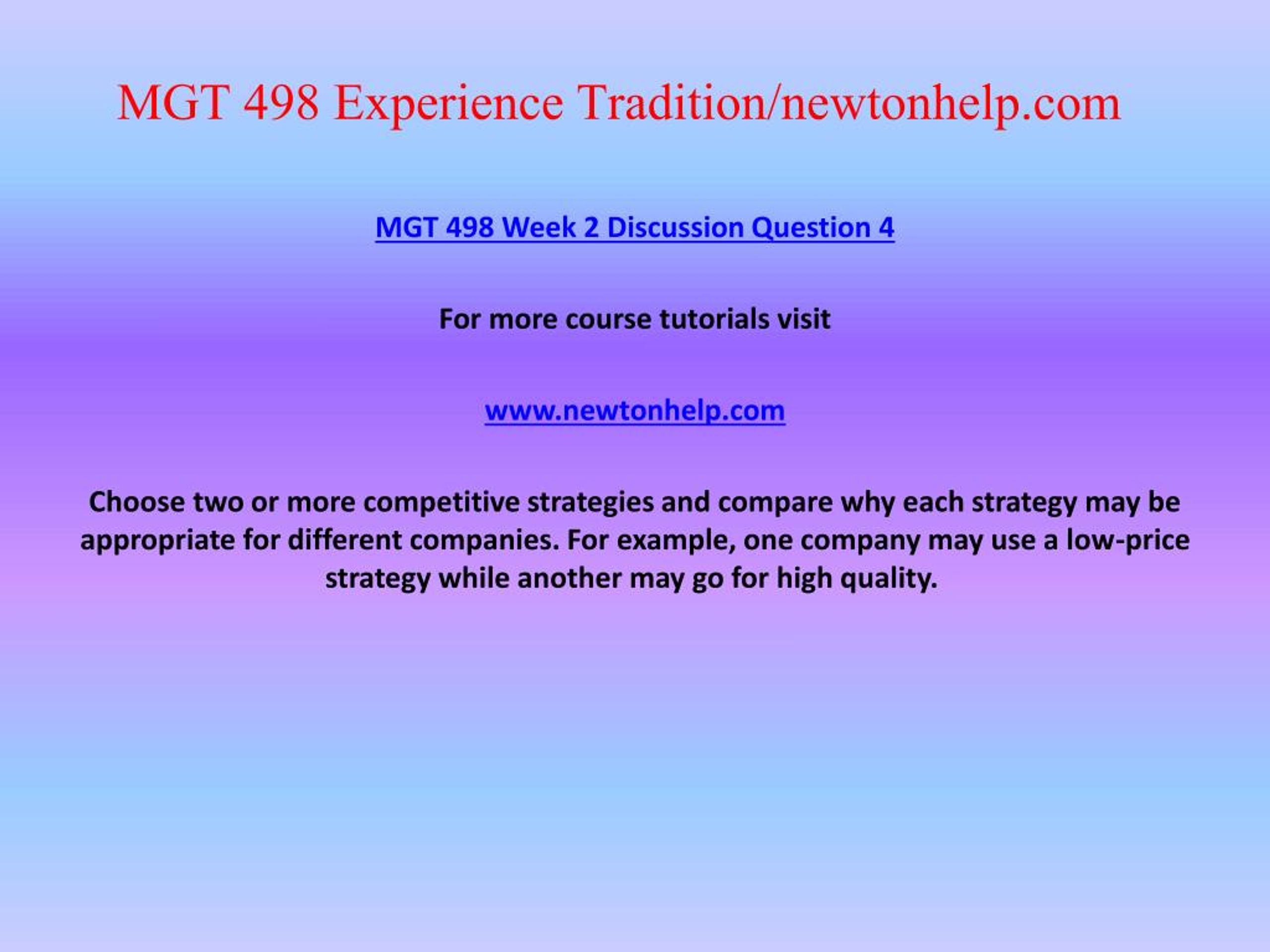 MGT 498 Experience Tradition/newtonhelp.com

MGT 498 Week 2 Discussion Question 4

For more course tutorials visit

www.newtonhelp.com

Choose two or more competitive strategies and compare why each strategy may be appropriate for different companies. For example, one company may use a low-price strategy while another may go for high quality.